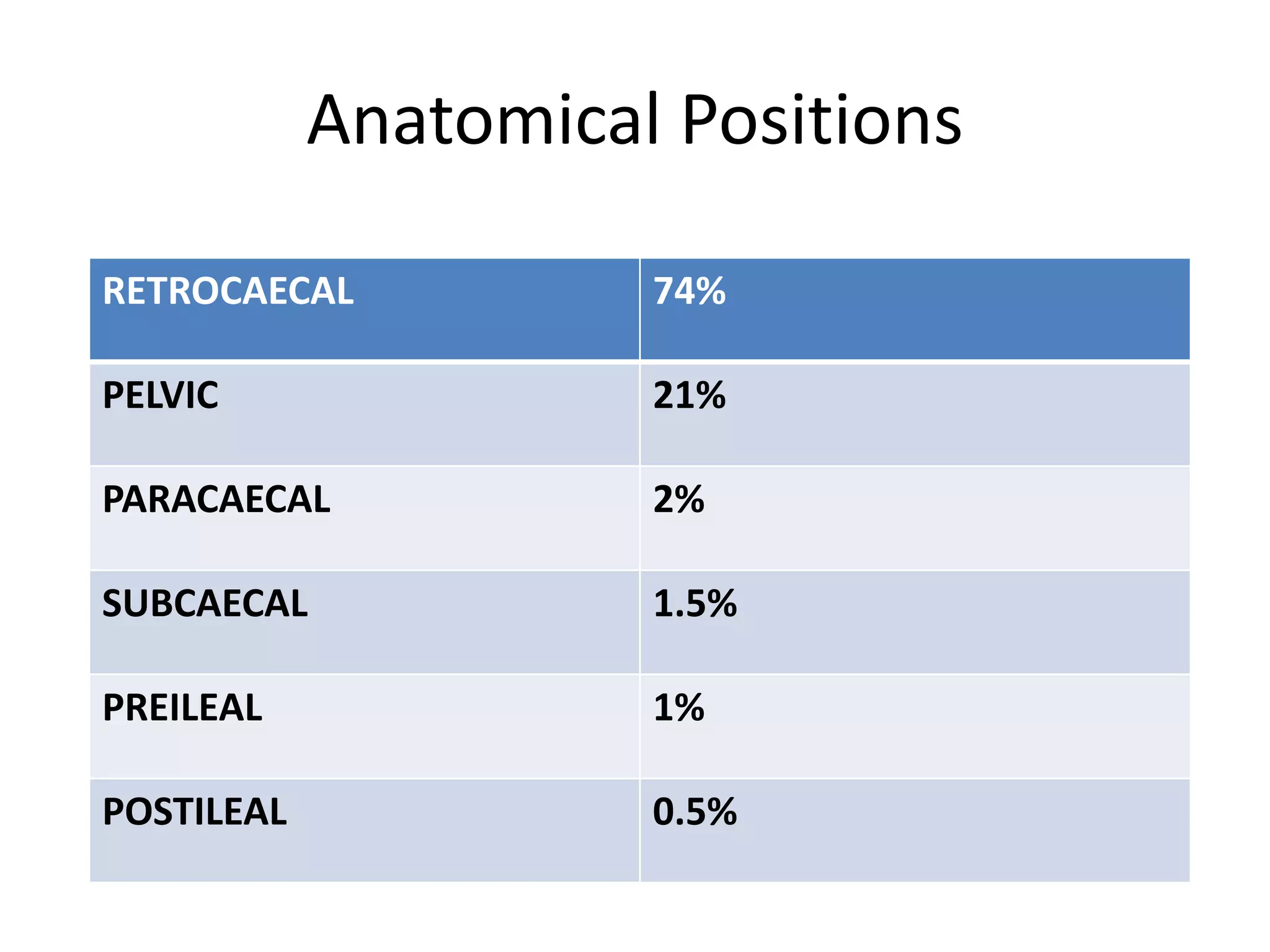 Anatomical Positions

| RETROCAECAL | 74% |
|---|---|
| PELVIC | 21% |
| PARACAECAL | 2% |
| SUBCAECAL | 1.5% |
| PREILEAL | 1% |
| POSTILEAL | 0.5% |